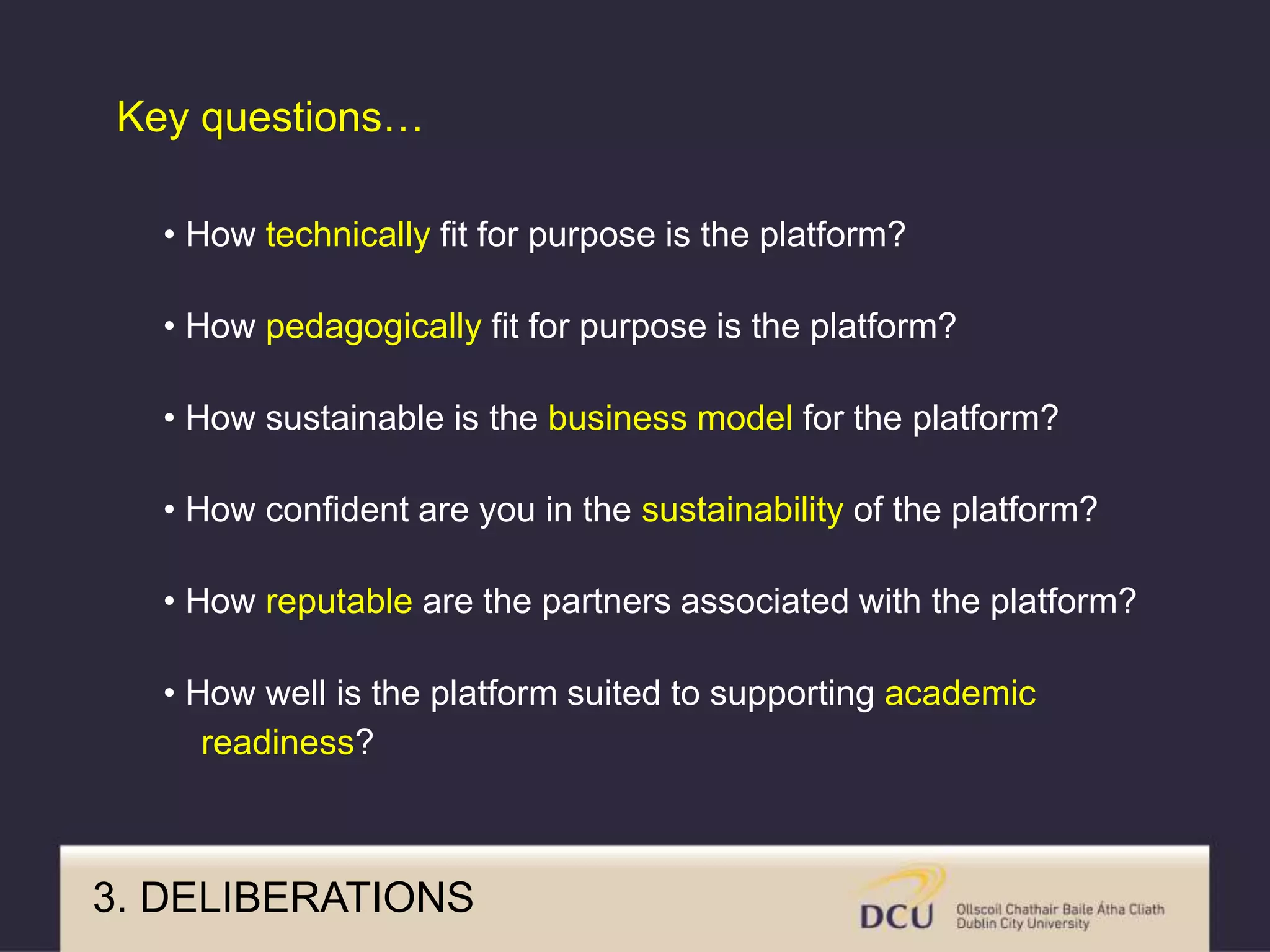 Key questions…

• How technically fit for purpose is the platform?

• How pedagogically fit for purpose is the platform?

• How sustainable is the business model for the platform?

• How confident are you in the sustainability of the platform?

• How reputable are the partners associated with the platform?

• How well is the platform suited to supporting academic readiness?

3. DELIBERATIONS

DCU Ollscoil Chathair Baile Átha Cliath Dublin City University